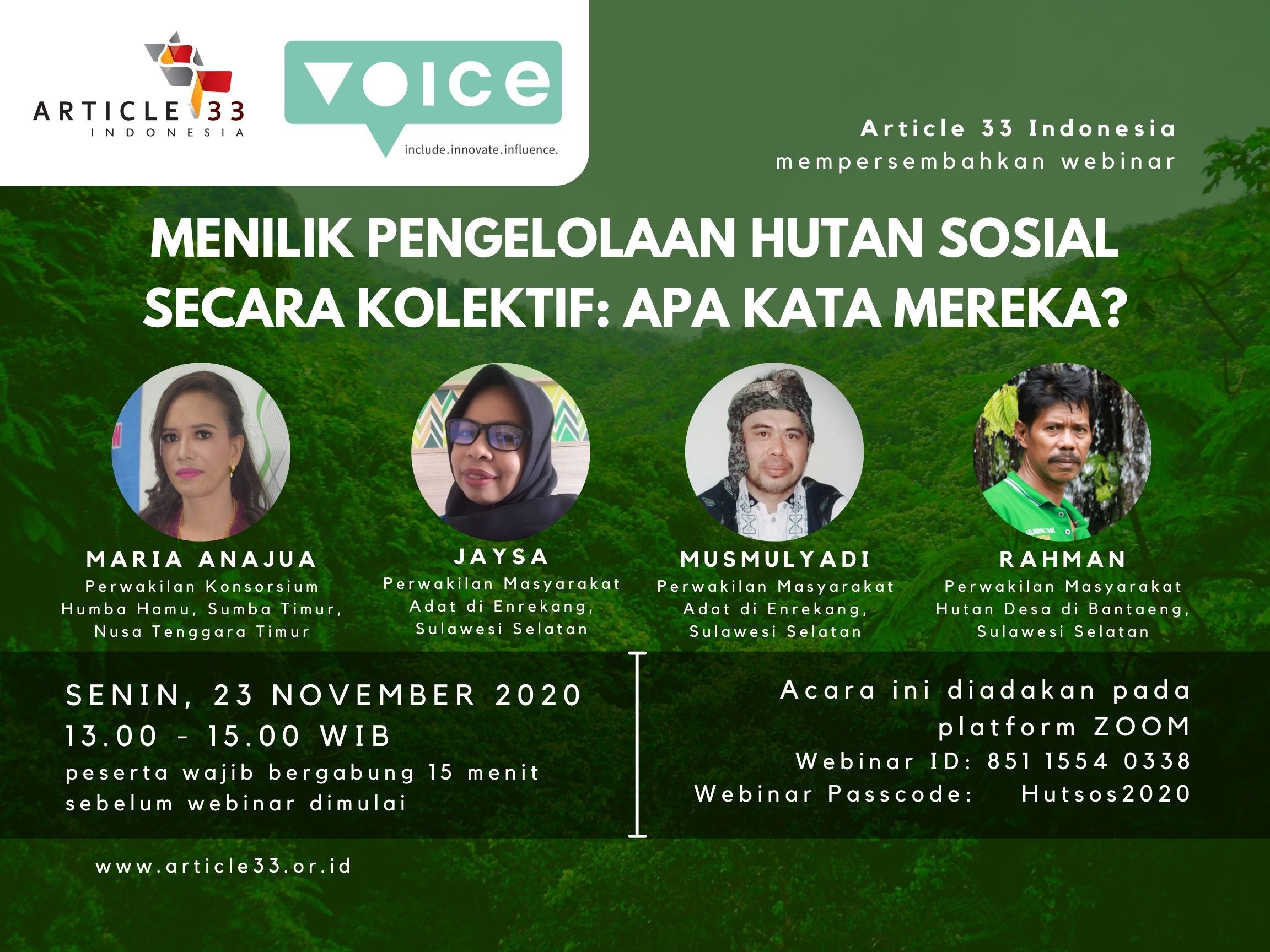 ARTICLE 33
INDONESIA

voice
include.innovate.influence.

Article 33 Indonesia
mempersembahkan webinar

MENILIK PENGELOLAAN HUTAN SOSIAL SECARA KOLEKTIF: APA KATA MEREKA?

MARIA ANAJUA
Perwakilan Konsorsium Humba Hamu, Sumba Timur, Nusa Tenggara Timur

JAYSA
Perwakilan Masyarakat Adat di Enrekang, Sulawesi Selatan

MUSMULYADI
Perwakilan Masyarakat Adat di Enrekang, Sulawesi Selatan

RAHMAN
Perwakilan Masyarakat Hutan Desa di Bantaeng, Sulawesi Selatan

SENIN, 23 NOVEMBER 2020
13.00 - 15.00 WIB
peserta wajib bergabung 15 menit sebelum webinar dimulai

Acara ini diadakan pada platform ZOOM
Webinar ID: 851 1554 0338
Webinar Passcode: Hutsos2020

www.article33.or.id